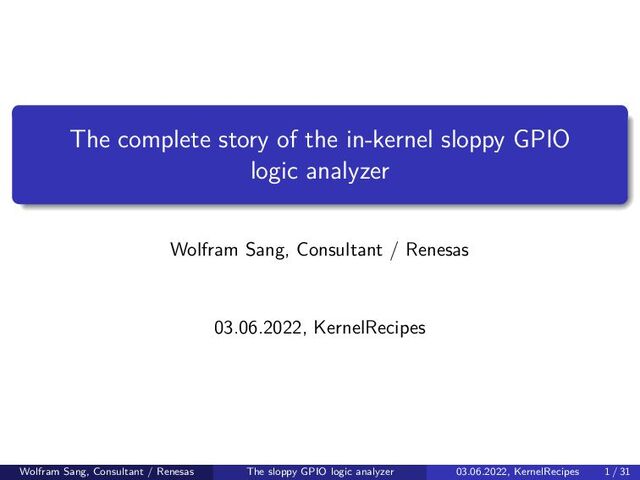 The complete story of the in-kernel sloppy GPIO logic analyzer

Wolfram Sang, Consultant / Renesas

03.06.2022, KernelRecipes

Wolfram Sang, Consultant / Renesas The sloppy GPIO logic analyzer 03.06.2022, KernelRecipes 1 / 31